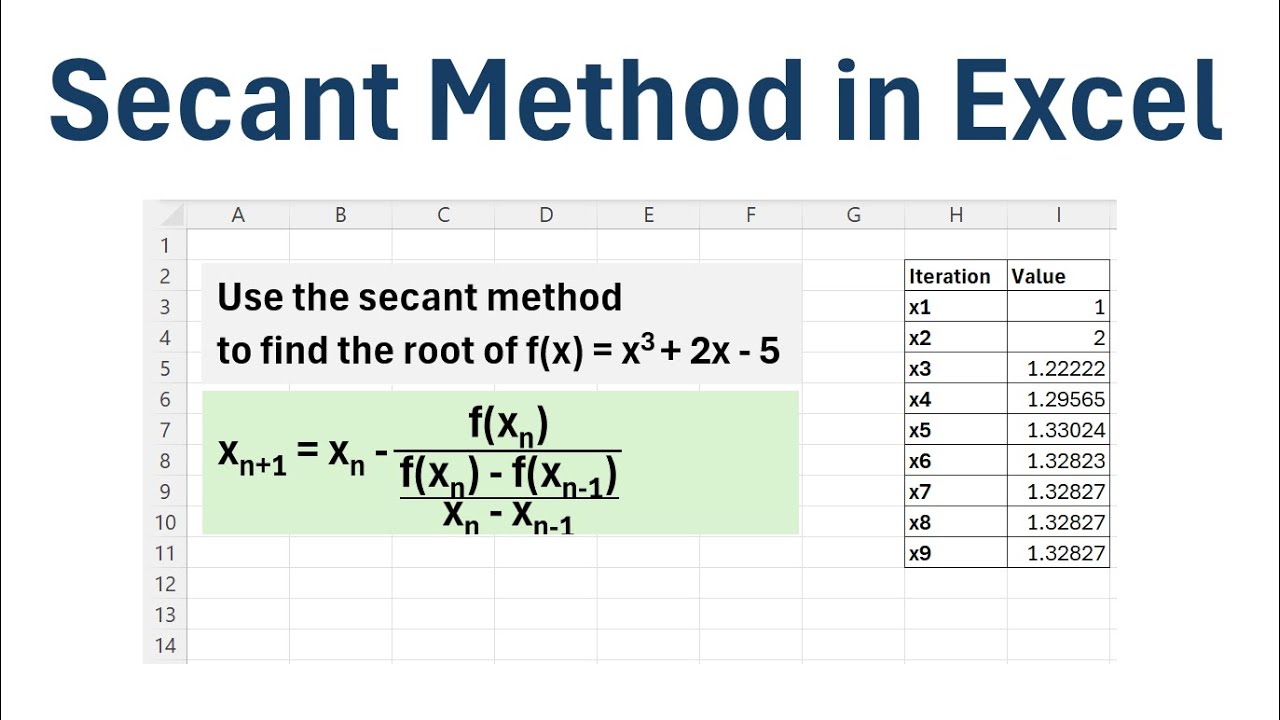 Secant Method in Excel

A B C D E F G H I

1
2
3
4
5
6
7
8
9
10
11
12
13
14

Use the secant method to find the root of $f(x) = x^3 + 2x - 5$

$x_{n+1} = x_n - \frac{f(x_n)}{\frac{f(x_n) - f(x_{n-1})}{x_n - x_{n-1}}}$

| Iteration | Value |
|---|---|
| x1 | 1 |
| x2 | 2 |
| x3 | 1.22222 |
| x4 | 1.29565 |
| x5 | 1.33024 |
| x6 | 1.32823 |
| x7 | 1.32827 |
| x8 | 1.32827 |
| x9 | 1.32827 |